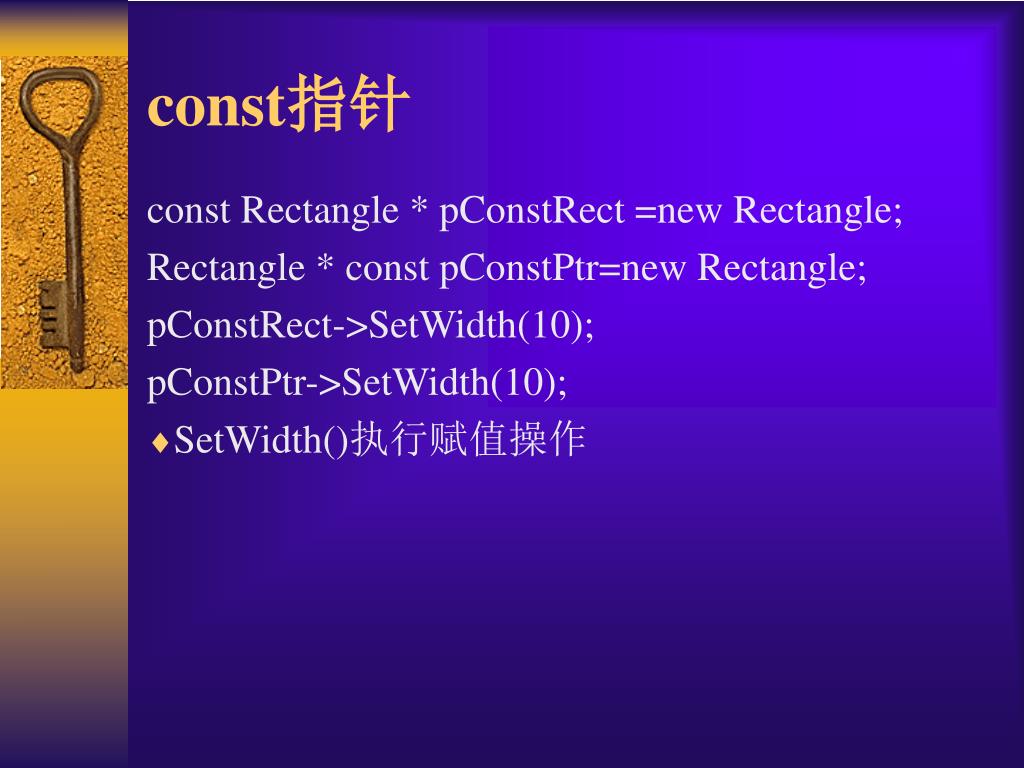 const指针

const Rectangle * pConstRect =new Rectangle;

Rectangle * const pConstPtr=new Rectangle;

pConstRect->SetWidth(10);

pConstPtr->SetWidth(10);

♦SetWidth()执行赋值操作